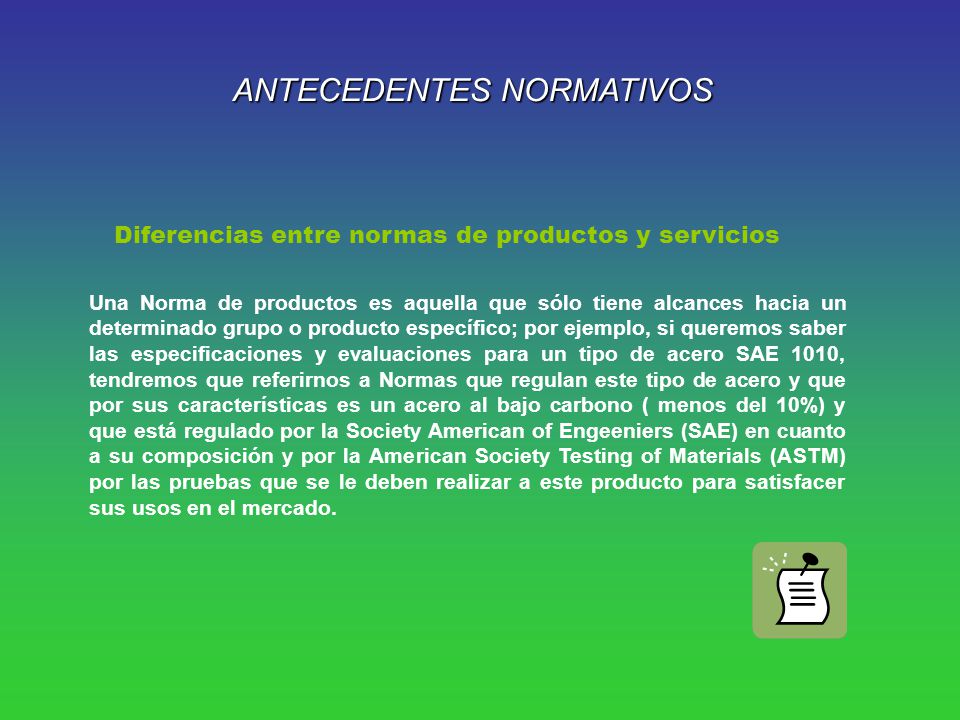 ANTECEDENTES NORMATIVOS

Diferencias entre normas de productos y servicios

Una Norma de productos es aquella que sólo tiene alcances hacia un determinado grupo o producto específico; por ejemplo, si queremos saber las especificaciones y evaluaciones para un tipo de acero SAE 1010, tendremos que referirnos a Normas que regulan este tipo de acero y que por sus características es un acero al bajo carbono ( menos del 10%) y que está regulado por la Society American of Engeeniers (SAE) en cuanto a su composición y por la American Society Testing of Materials (ASTM) por las pruebas que se le deben realizar a este producto para satisfacer sus usos en el mercado.